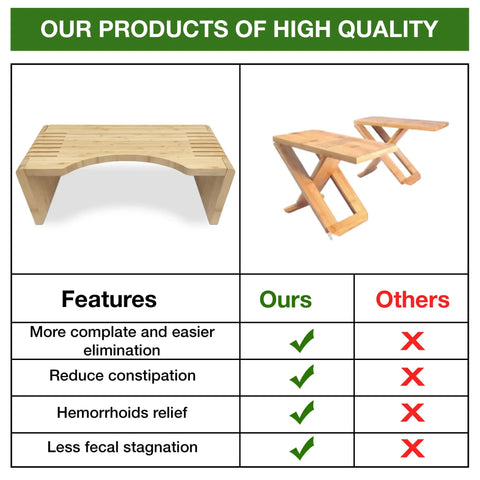 OUR PRODUCTS OF HIGH QUALITY

| Features | Ours | Others |
|---|---|---|
| More complate and easier elimination | ✓ | ✗ |
| Reduce constipation | ✓ | ✗ |
| Hemorrhoids relief | ✓ | ✗ |
| Less fecal stagnation | ✓ | ✗ |